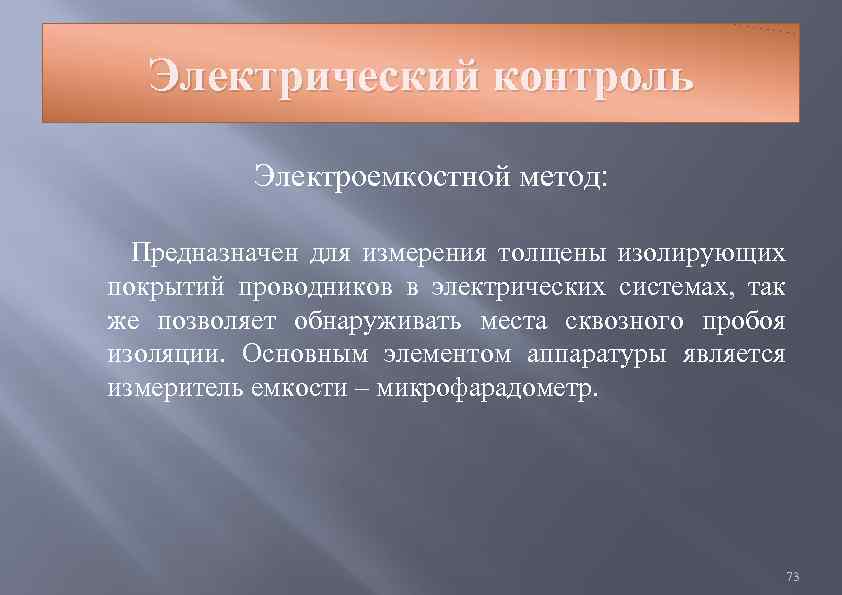 Электрический контроль

Электроемкостной метод:

Предназначен для измерения толщены изолирующих покрытий проводников в электрических системах, так же позволяет обнаруживать места сквозного пробоя изоляции. Основным элементом аппаратуры является измеритель емкости – микрофарадометр.

73